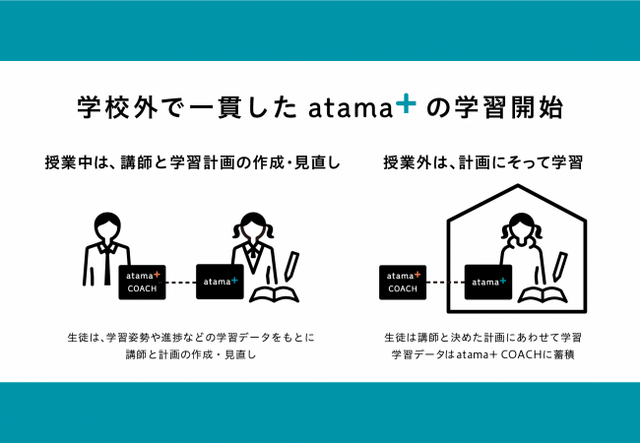 学校外で一貫した atama+ の学習開始

授業中は、講師と学習計画の作成・見直し

atama+
COACH

atama+

生徒は、学習姿勢や進捗などの学習データをもとに講師と計画の作成・見直し

授業外は、計画にそって学習

atama+
COACH

atama+

生徒は講師と決めた計画にあわせて学習
学習データはatama+ COACHに蓄積